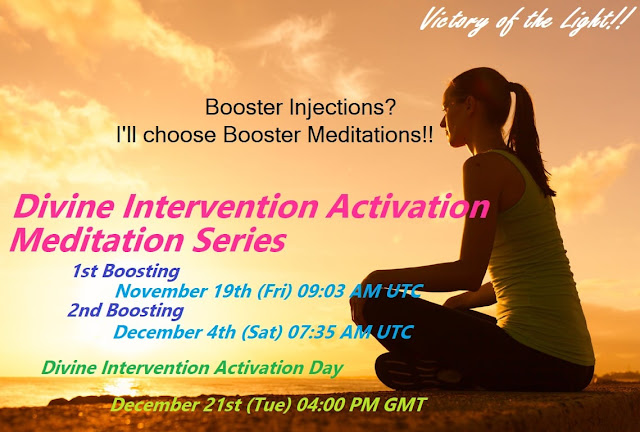 Victory of the Light!!

Booster Injections?
I'll choose Booster Meditations!!

Divine Intervention Activation Meditation Series

1st Boosting
November 19th (Fri) 09:03 AM UTC
2nd Boosting
December 4th (Sat) 07:35 AM UTC

Divine Intervention Activation Day

December 21st (Tue) 04:00 PM GMT